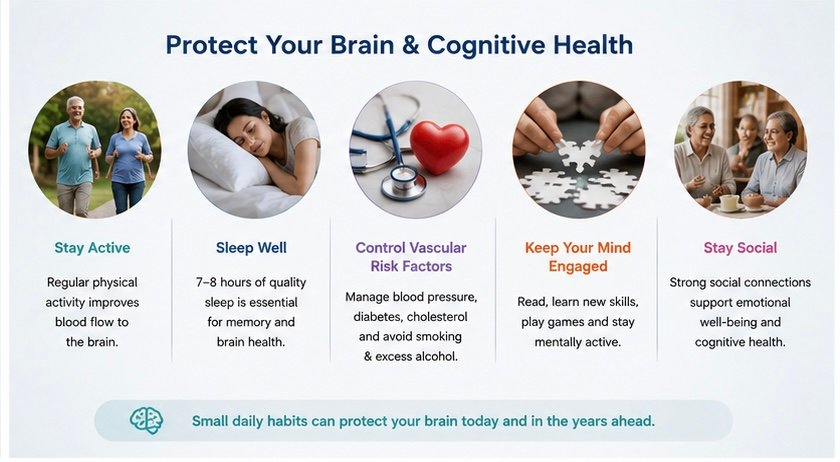 Protect Your Brain & Cognitive Health

Stay Active

Regular physical activity improves blood flow to the brain.

Sleep Well

7–8 hours of quality sleep is essential for memory and brain health.

Control Vascular Risk Factors

Manage blood pressure, diabetes, cholesterol and avoid smoking & excess alcohol.

Keep Your Mind Engaged

Read, learn new skills, play games and stay mentally active.

Stay Social

Strong social connections support emotional well-being and cognitive health.

Small daily habits can protect your brain today and in the years ahead.